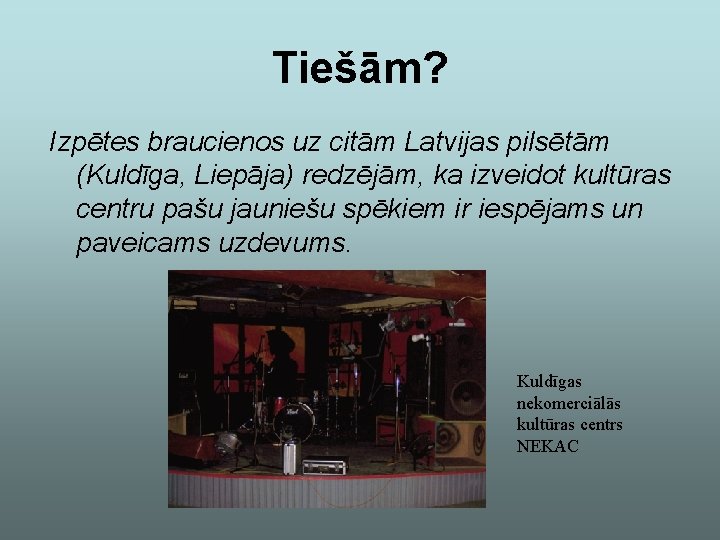 Tiešām?

Izpētes braucienos uz citām Latvijas pilsētām (Kuldīga, Liepāja) redzējām, ka izveidot kultūras centru pašu jauniešu spēkiem ir iespējams un paveicams uzdevums.

Kuldīgas nekomerciālās kultūras centrs NEKAC